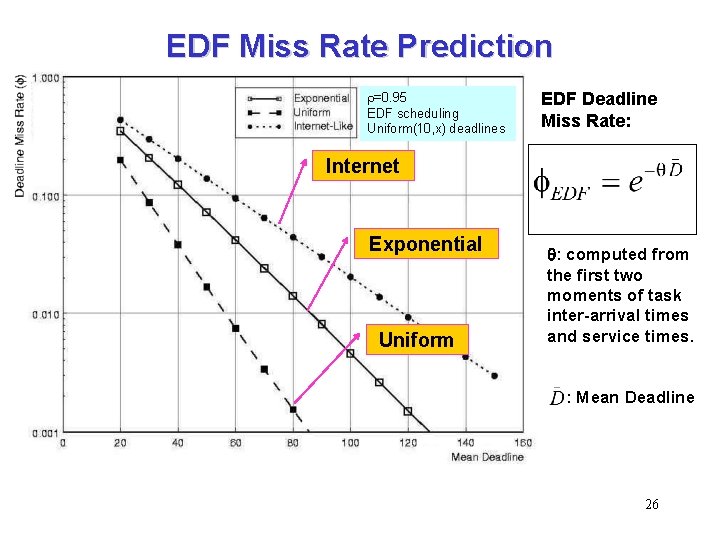 EDF Miss Rate Prediction

Deadline Miss Rate ($\phi$)

1.000
0.100
0.010
0.001

0 20 40 60 80 100 120 140 160

Mean Deadline

Exponential
Uniform
Internet-Like

$\rho$=0.95
EDF scheduling
Uniform(10,x) deadlines

Internet

Exponential

Uniform

EDF Deadline Miss Rate:

$\phi_{EDF} = e^{-\theta \bar{D}}$

$\theta$: computed from the first two moments of task inter-arrival times and service times.

$\bar{D}$: Mean Deadline

26